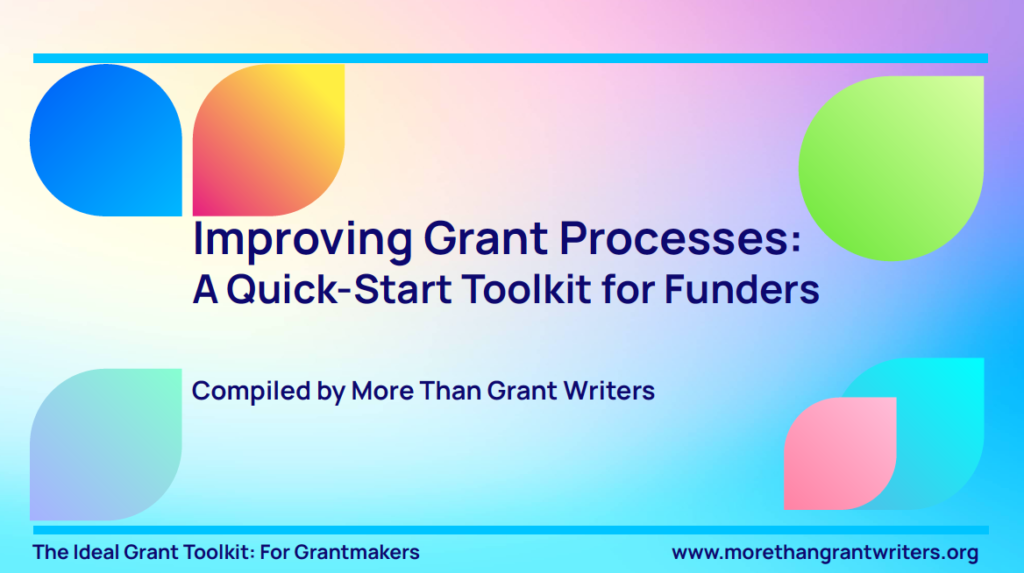 Improving Grant Processes:
A Quick-Start Toolkit for Funders

Compiled by More Than Grant Writers

The Ideal Grant Toolkit: For Grantmakers

www.morethangrantwriters.org